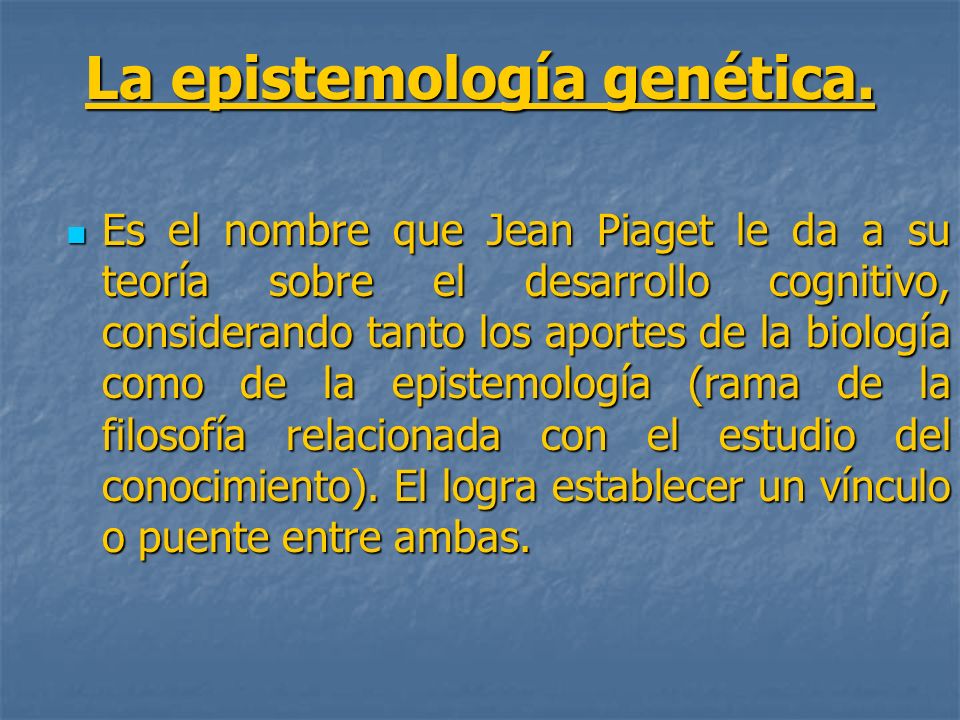 La epistemología genética.

Es el nombre que Jean Piaget le da a su teoría sobre el desarrollo cognitivo, considerando tanto los aportes de la biología como de la epistemología (rama de la filosofía relacionada con el estudio del conocimiento). El logra establecer un vínculo o puente entre ambas.